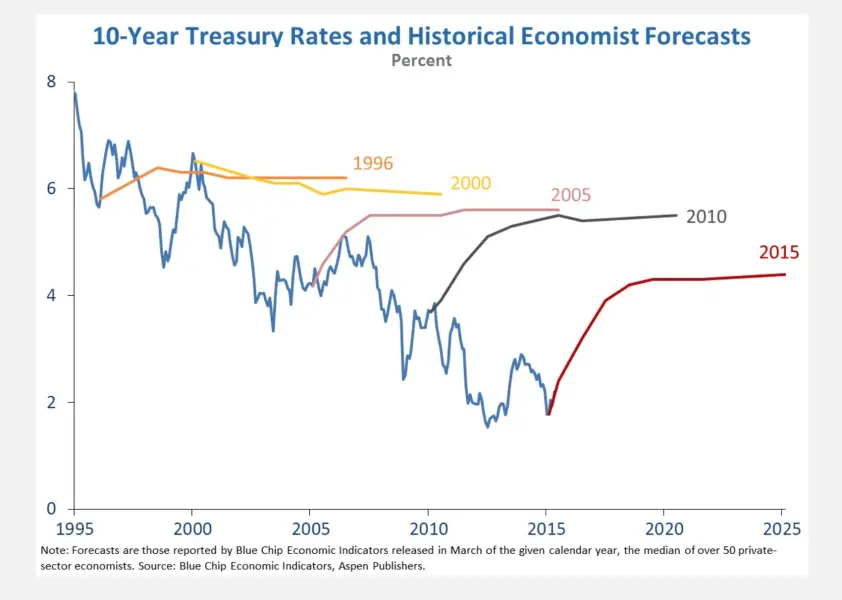 10-Year Treasury Rates and Historical Economist Forecasts
Percent

8
6
4
2
0

1996
2000
2005
2010
2015

1995 2000 2005 2010 2015 2020 2025

Note: Forecasts are those reported by Blue Chip Economic Indicators released in March of the given calendar year, the median of over 50 private-sector economists. Source: Blue Chip Economic Indicators, Aspen Publishers.